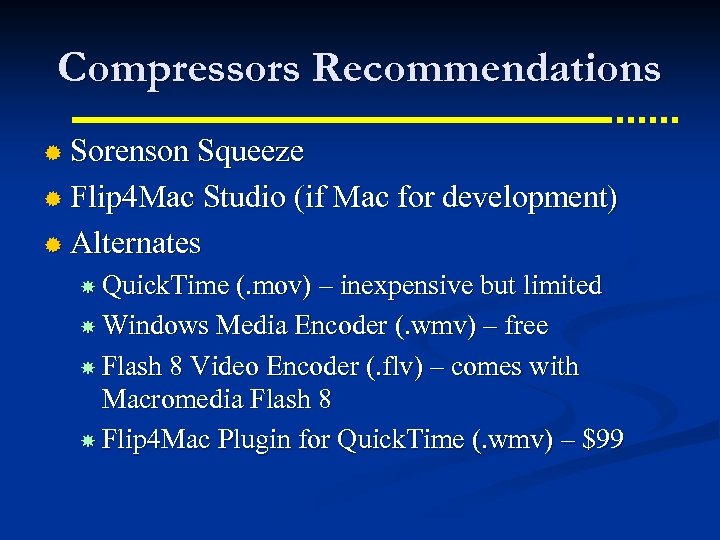 Compressors Recommendations

Sorenson Squeeze
Flip4Mac Studio (if Mac for development)
Alternates
QuickTime (.mov) – inexpensive but limited
Windows Media Encoder (.wmv) – free
Flash 8 Video Encoder (.flv) – comes with Macromedia Flash 8
Flip4Mac Plugin for QuickTime (.wmv) – \$99